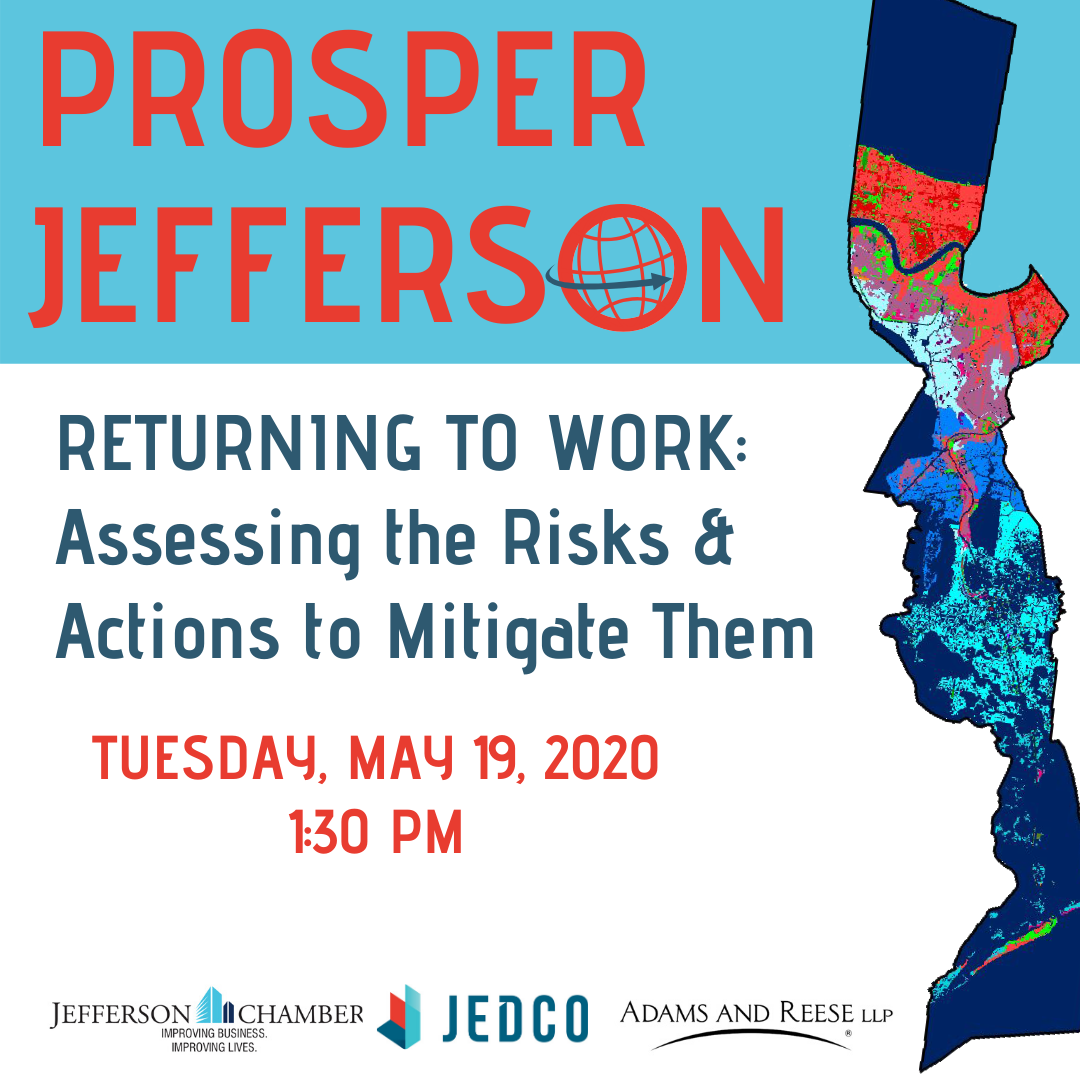 PROSPER JEFFERSON

RETURNING TO WORK: Assessing the Risks & Actions to Mitigate Them

TUESDAY, MAY 19, 2020
1:30 PM

JEFFERSON CHAMBER
IMPROVING BUSINESS. IMPROVING LIVES.

JEDCO

ADAMS AND REESE LLP
®